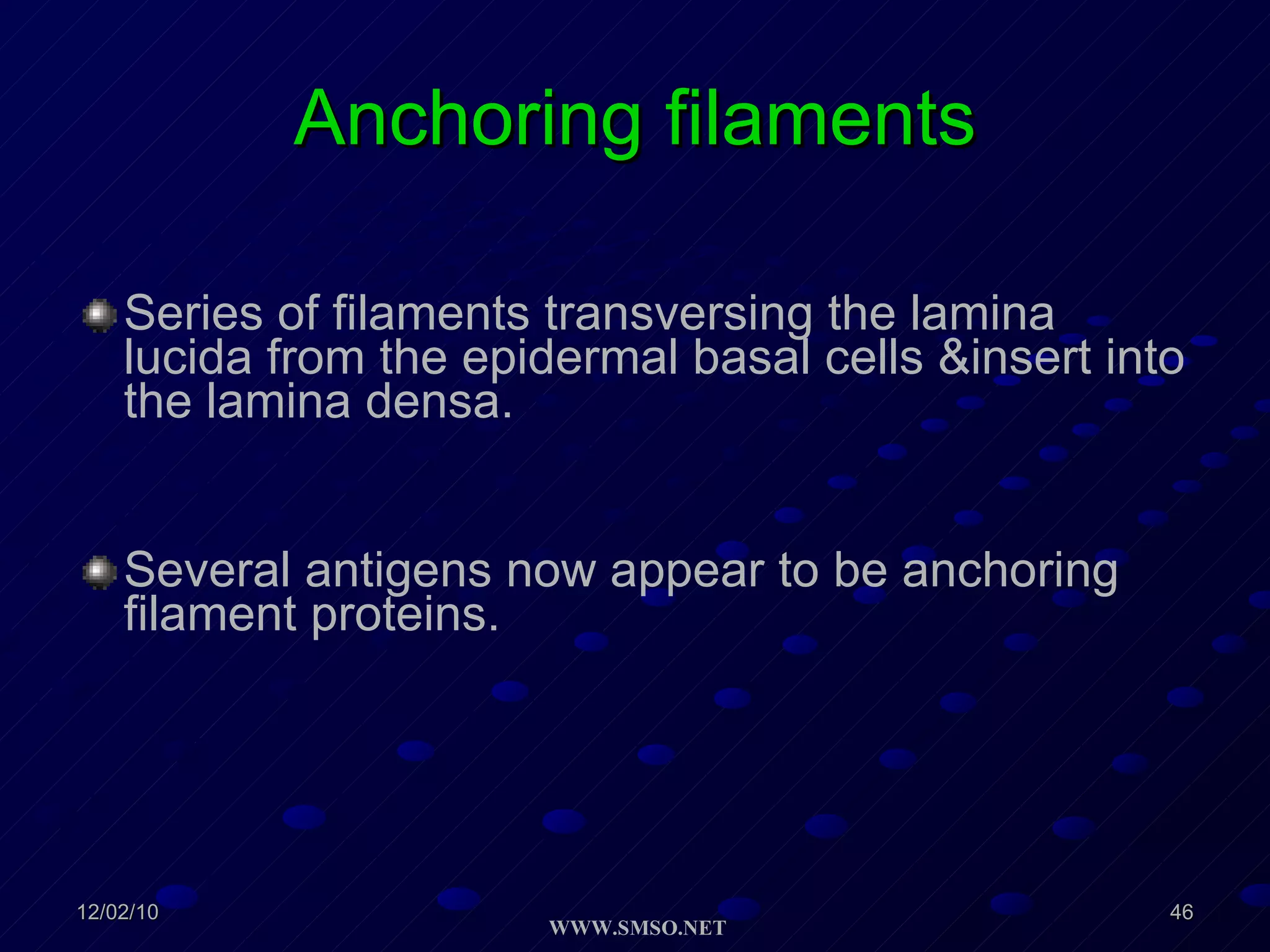 Anchoring filaments

Series of filaments transversing the lamina lucida from the epidermal basal cells &insert into the lamina densa.

Several antigens now appear to be anchoring filament proteins.

12/02/10

WWW.SMSO.NET

46